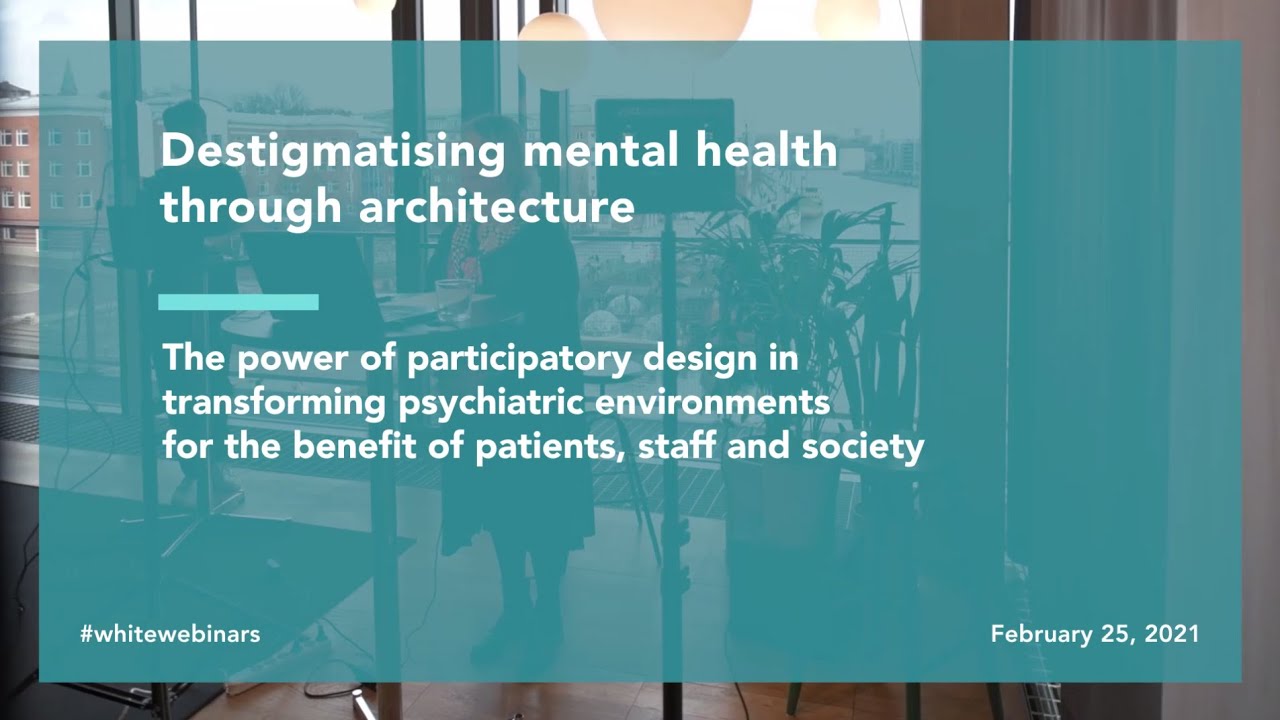 Destigmatising mental health through architecture

The power of participatory design in transforming psychiatric environments for the benefit of patients, staff and society

#whitewebinars

February 25, 2021